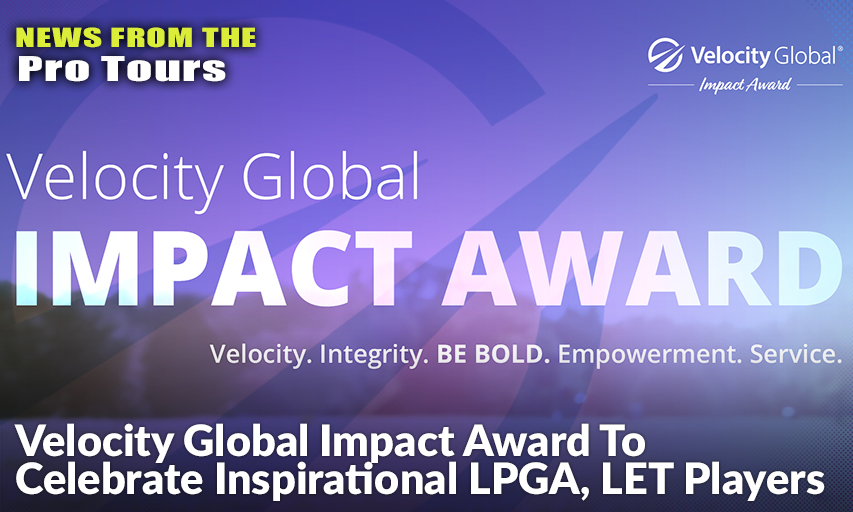 NEWS FROM THE
Pro Tours

Velocity Global®
Impact Award

Velocity Global
IMPACT AWARD

Velocity. Integrity. BE BOLD. Empowerment. Service.

Velocity Global Impact Award To Celebrate Inspirational LPGA, LET Players